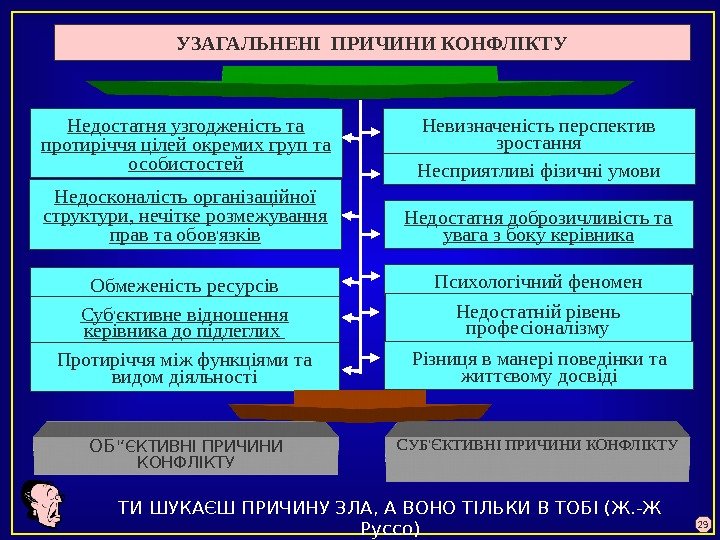 УЗАГАЛЬНЕНІ ПРИЧИНИ КОНФЛІКТУ

Недостатня узгодженість та протиріччя цілей окремих груп та особистостей

Недосконалість організаційної структури, нечітке розмежування прав та обов'язків

Обмеженість ресурсів

Суб'єктивне відношення керівника до підлеглих

Протиріччя між функціями та видом діяльності

Невизначеність перспектив зростання

Несприятливі фізичні умови

Недостатня доброзичливість та увага з боку керівника

Психологічний феномен

Недостатній рівень професіоналізму

Різниця в манері поведінки та життєвому досвіді

ОБ"ЄКТИВНІ ПРИЧИНИ КОНФЛІКТУ

СУБ'ЄКТИВНІ ПРИЧИНИ КОНФЛІКТУ

ТИ ШУКАЄШ ПРИЧИНУ ЗЛА, А ВОНО ТІЛЬКИ В ТОБІ (Ж.-Ж Руссо)

29